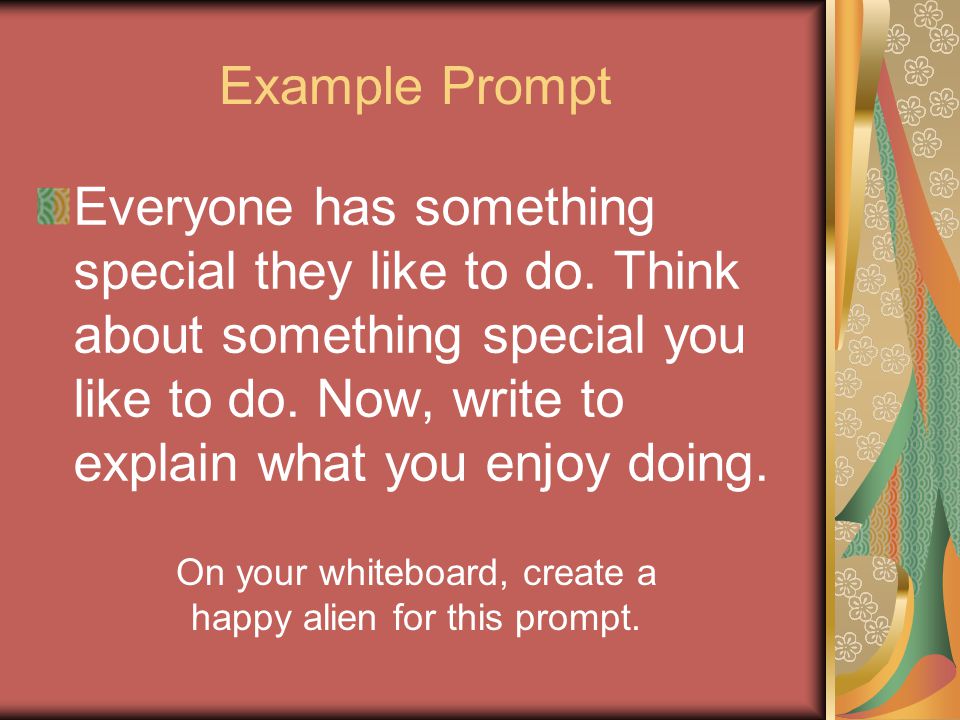 Example Prompt

Everyone has something special they like to do. Think about something special you like to do. Now, write to explain what you enjoy doing.

On your whiteboard, create a happy alien for this prompt.